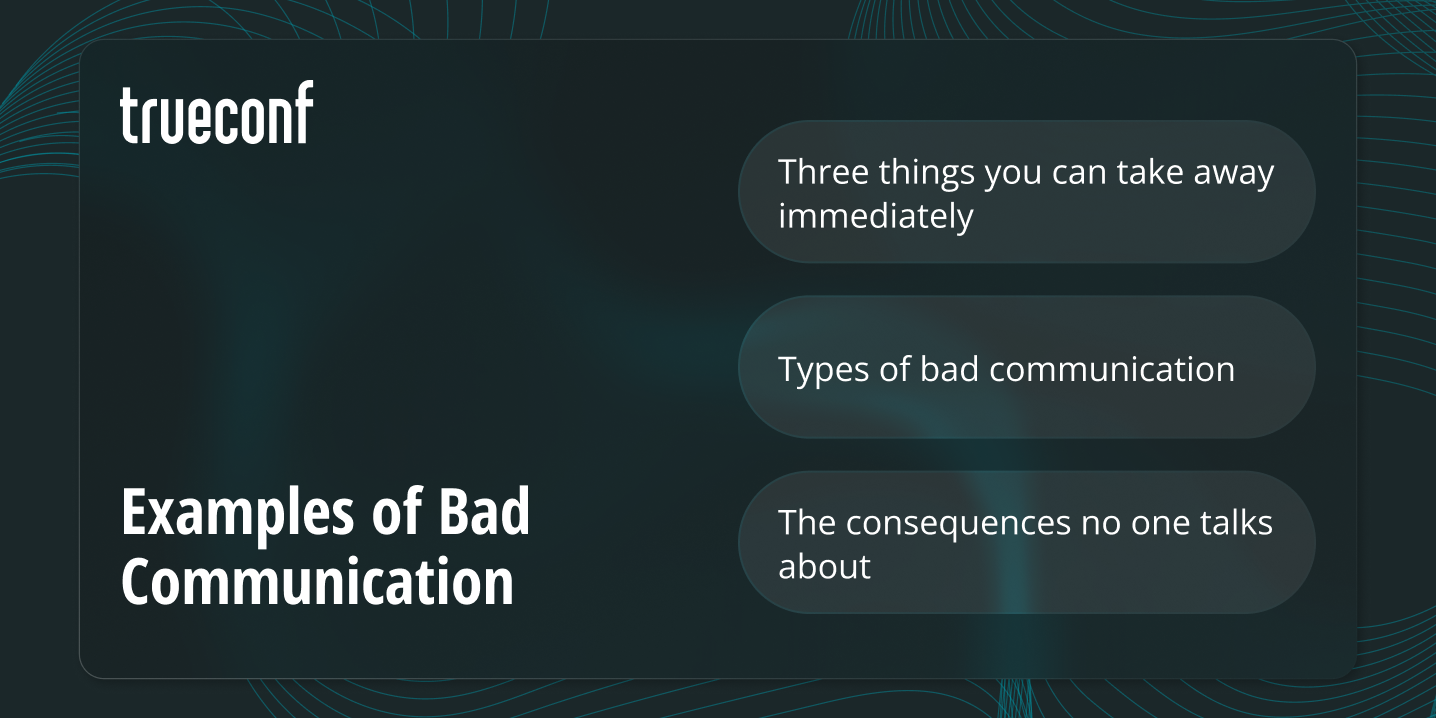 trueconf

Examples of Bad Communication

Three things you can take away immediately

Types of bad communication

The consequences no one talks about